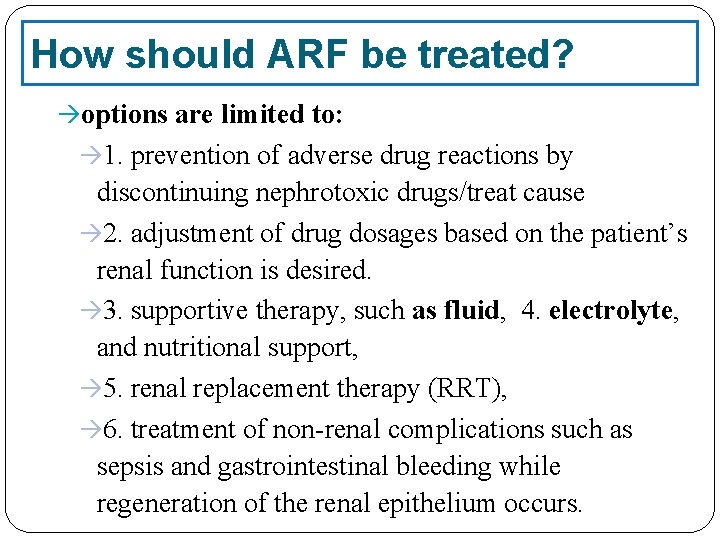 How should ARF be treated?

→options are limited to:

→1. prevention of adverse drug reactions by discontinuing nephrotoxic drugs/treat cause

→2. adjustment of drug dosages based on the patient's renal function is desired.

→3. supportive therapy, such as fluid, 4. electrolyte, and nutritional support,

→5. renal replacement therapy (RRT),

→6. treatment of non-renal complications such as sepsis and gastrointestinal bleeding while regeneration of the renal epithelium occurs.